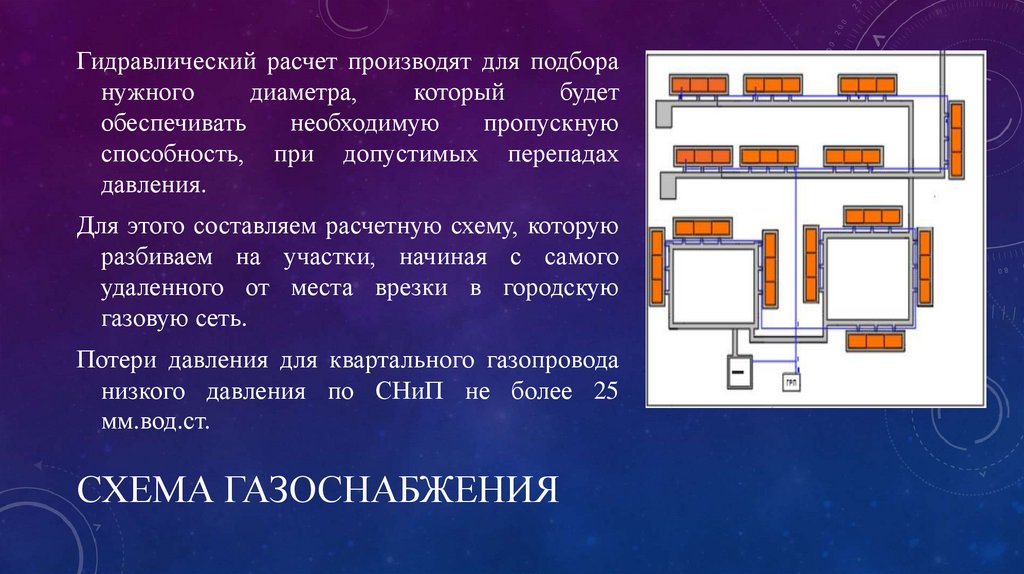 Гидравлический расчет производят для подбора нужного диаметра, который будет обеспечивать необходимую пропускную способность, при допустимых перепадах давления.

Для этого составляем расчетную схему, которую разбиваем на участки, начиная с самого удаленного от места врезки в городскую газовую сеть.

Потери давления для квартального газопровода низкого давления по СНиП не более 25 мм.вод.ст.

ГРП

СХЕМА ГАЗОСНАБЖЕНИЯ